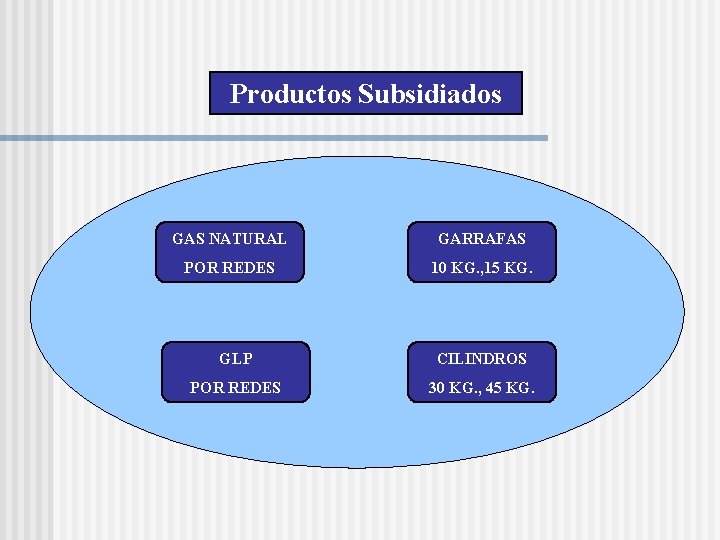 Productos Subsidiados

GAS NATURAL
POR REDES

GARRAFAS
10 KG.,15 KG.

GLP
POR REDES

CILINDROS
30 KG., 45 KG.